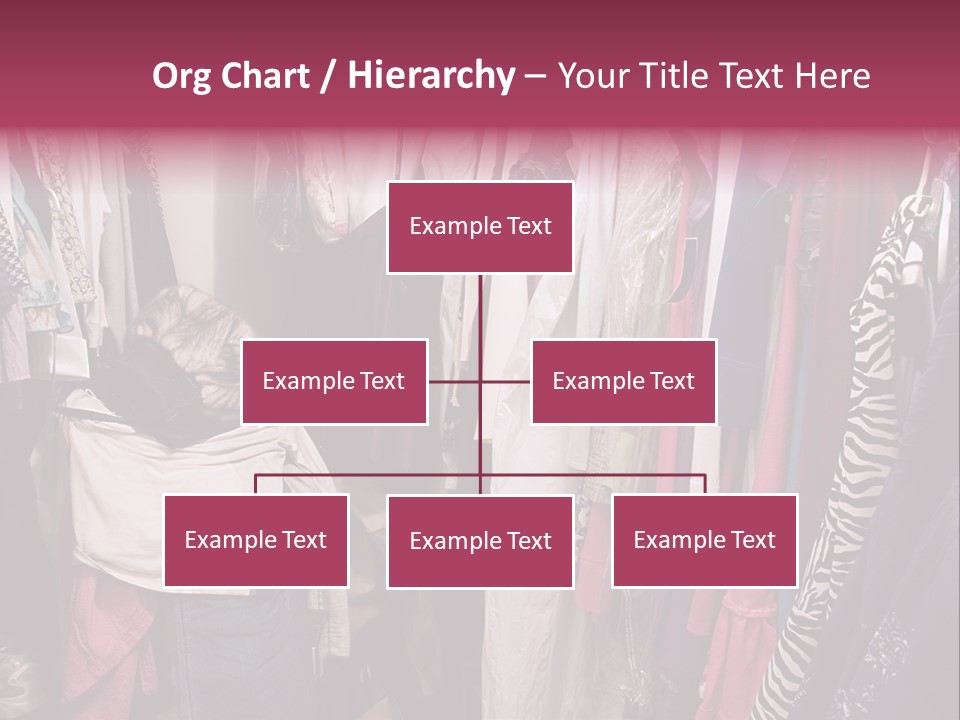 Org Chart / Hierarchy – Your Title Text Here

Example Text

Example Text

Example Text

Example Text

Example Text

Example Text